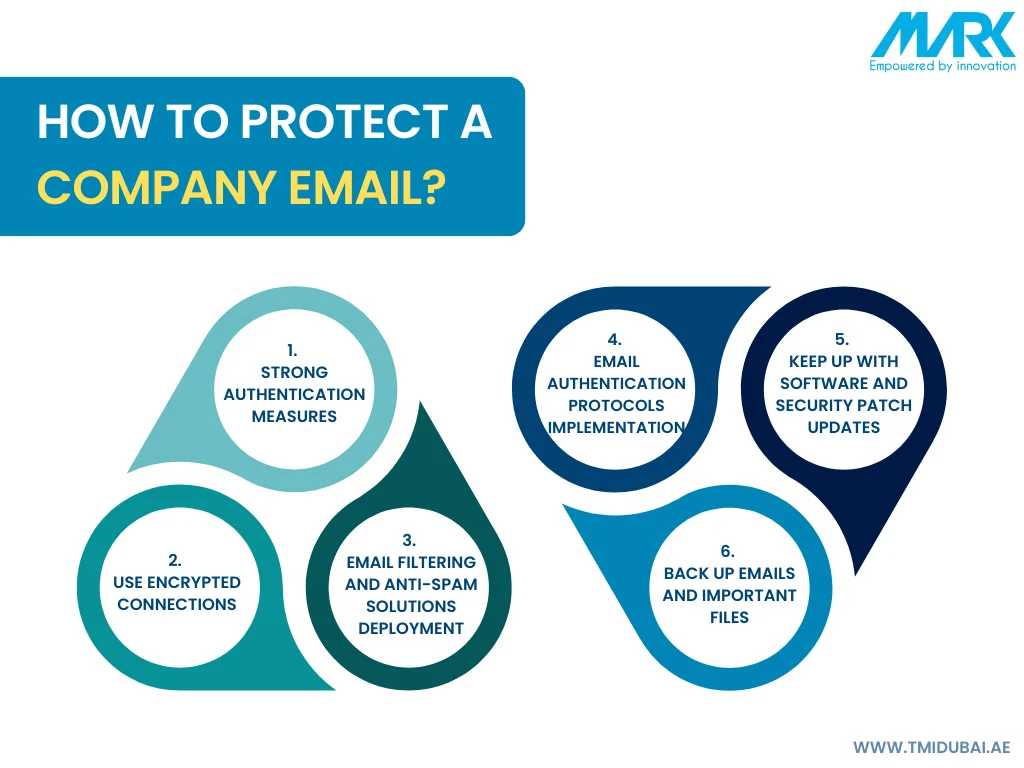 MARK
Empowered by innovation

HOW TO PROTECT A COMPANY EMAIL?

1. STRONG AUTHENTICATION MEASURES

2. USE ENCRYPTED CONNECTIONS

3. EMAIL FILTERING AND ANTI-SPAM SOLUTIONS DEPLOYMENT

4. EMAIL AUTHENTICATION PROTOCOLS IMPLEMENTATION

5. KEEP UP WITH SOFTWARE AND SECURITY PATCH UPDATES

6. BACK UP EMAILS AND IMPORTANT FILES

WWW.TMIDUBAI.AE